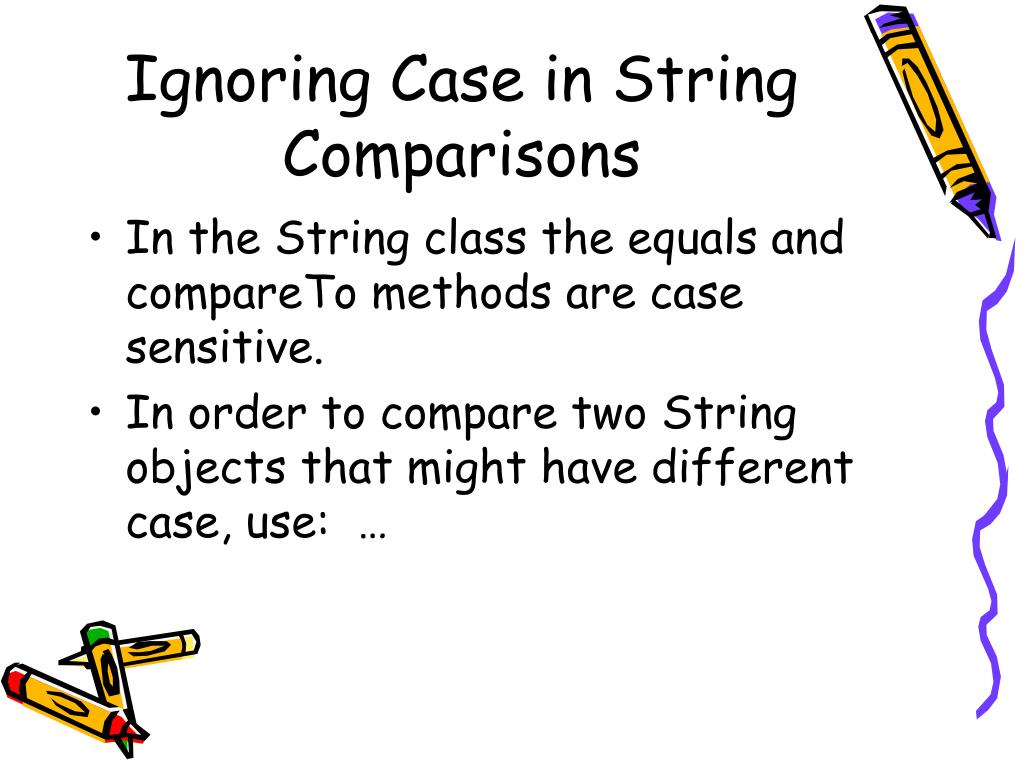 Ignoring Case in String Comparisons

• In the String class the equals and compareTo methods are case sensitive.
• In order to compare two String objects that might have different case, use: …